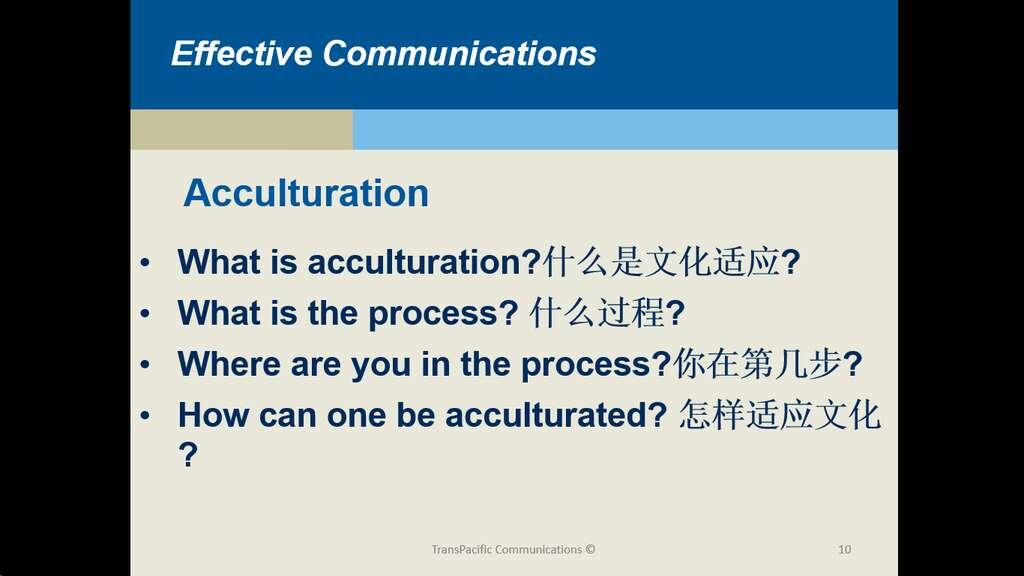 Effective Communications

Acculturation

• What is acculturation?什么是文化适应?
• What is the process? 什么过程?
• Where are you in the process?你在第几步?
• How can one be acculturated? 怎样适应文化?

TransPacific Communications © 10